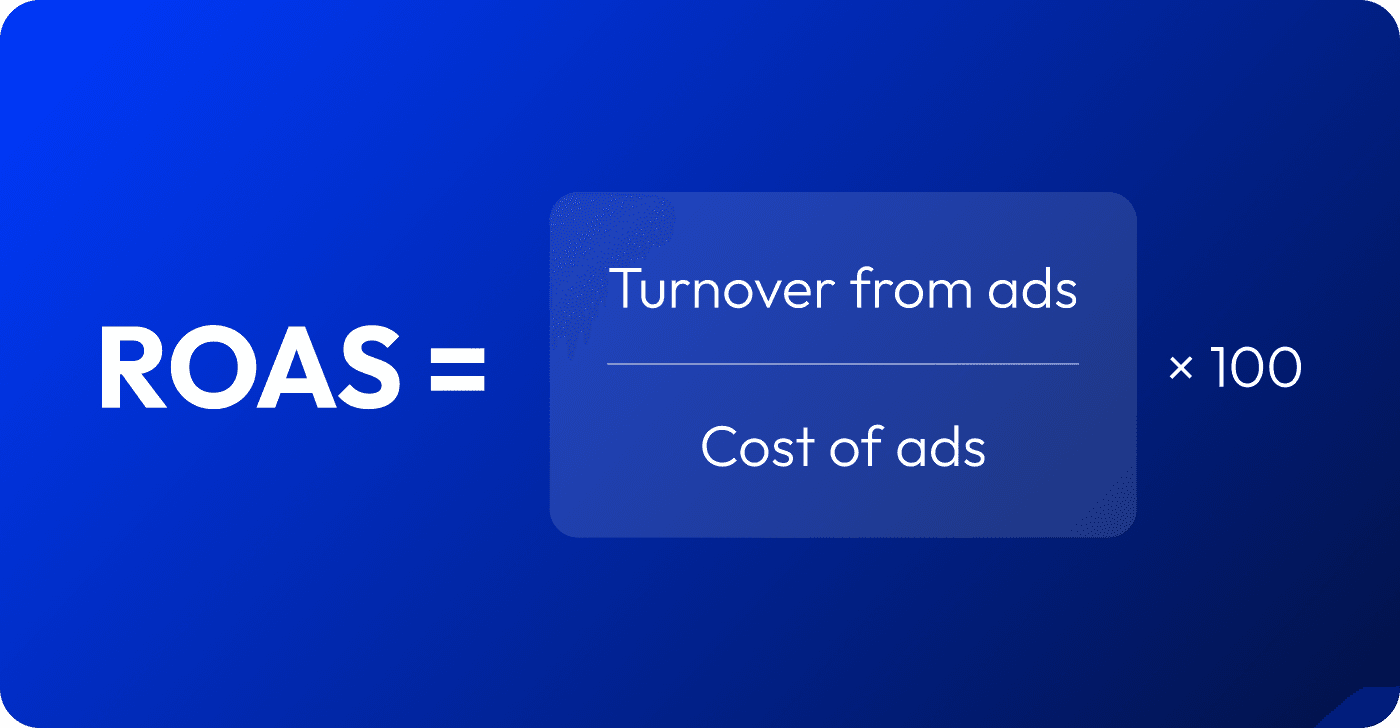 $\text{ROAS} = \frac{\text{Turnover from ads}}{\text{Cost of ads}} \times 100$